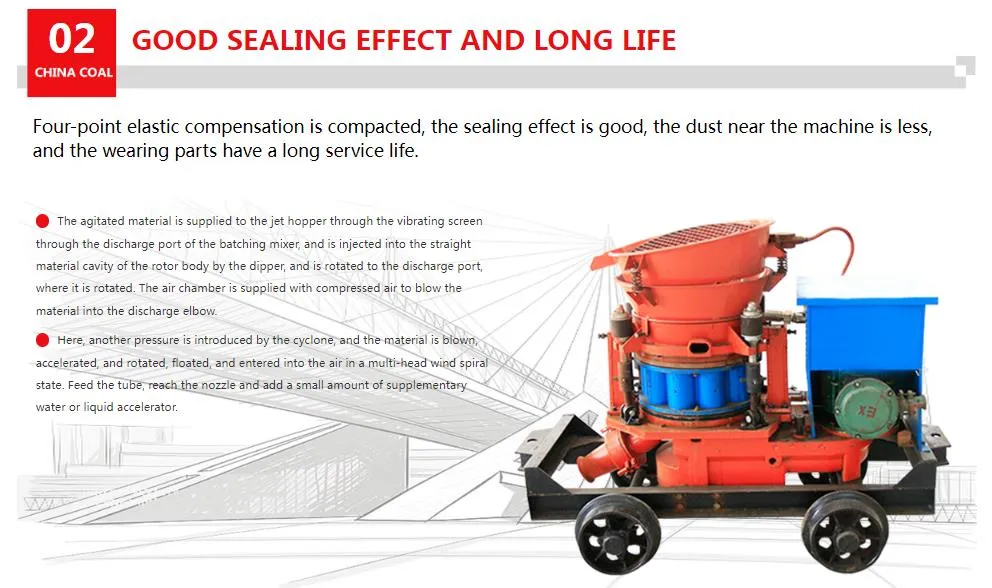 02
CHINA COAL
GOOD SEALING EFFECT AND LONG LIFE

Four-point elastic compensation is compacted, the sealing effect is good, the dust near the machine is less, and the wearing parts have a long service life.

The agitated material is supplied to the jet hopper through the vibrating screen through the discharge port of the batching mixer, and is injected into the straight material cavity of the rotor body by the dipper, and is rotated to the discharge port, where it is rotated. The air chamber is supplied with compressed air to blow the material into the discharge elbow.

Here, another pressure is introduced by the cyclone, and the material is blown, accelerated, and rotated, floated, and entered into the air in a multi-head wind spiral state. Feed the tube, reach the nozzle and add a small amount of supplementary water or liquid accelerator.

EX